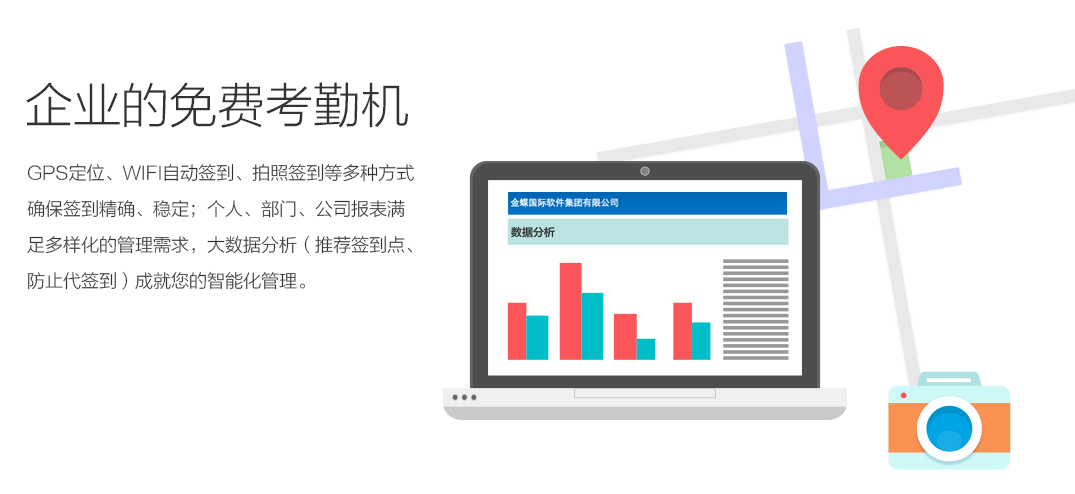 企业的免费考勤机

GPS定位、WIFI自动签到、拍照签到等多种方式确保签到精确、稳定；个人、部门、公司报表满足多样化的管理需求，大数据分析（推荐签到点、防止代签到）成就您的智能化管理。

金蝶国际软件集团有限公司

数据分析